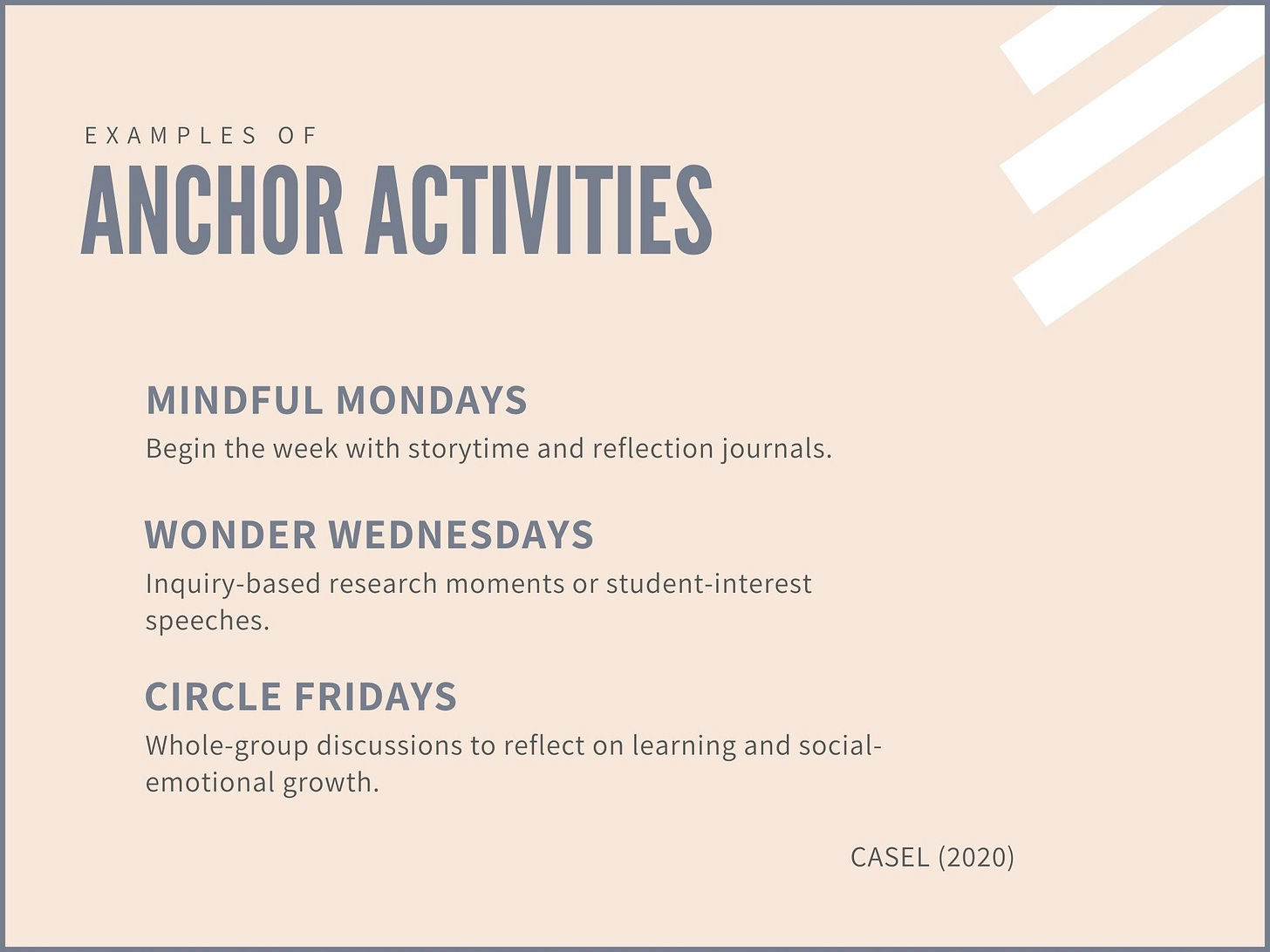 EXAMPLES OF
ANCHOR ACTIVITIES

MINDFUL MONDAYS
Begin the week with storytime and reflection journals.

WONDER WEDNESDAYS
Inquiry-based research moments or student-interest speeches.

CIRCLE FRIDAYS
Whole-group discussions to reflect on learning and social-emotional growth.

CASEL (2020)